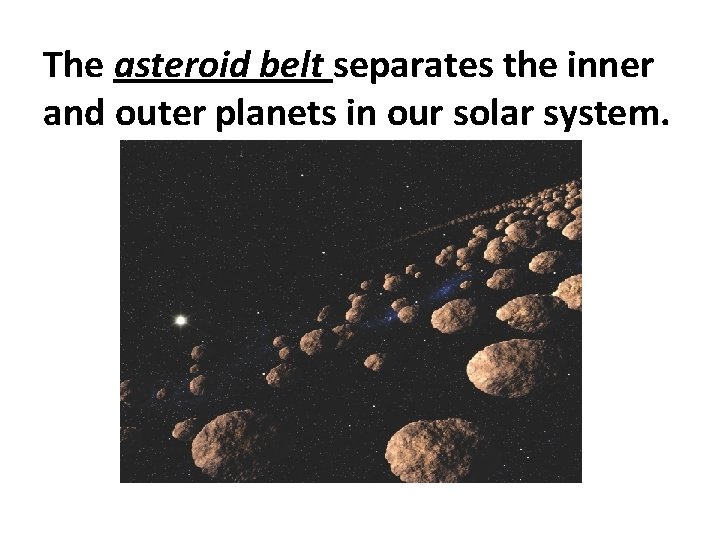 The asteroid belt separates the inner and outer planets in our solar system.